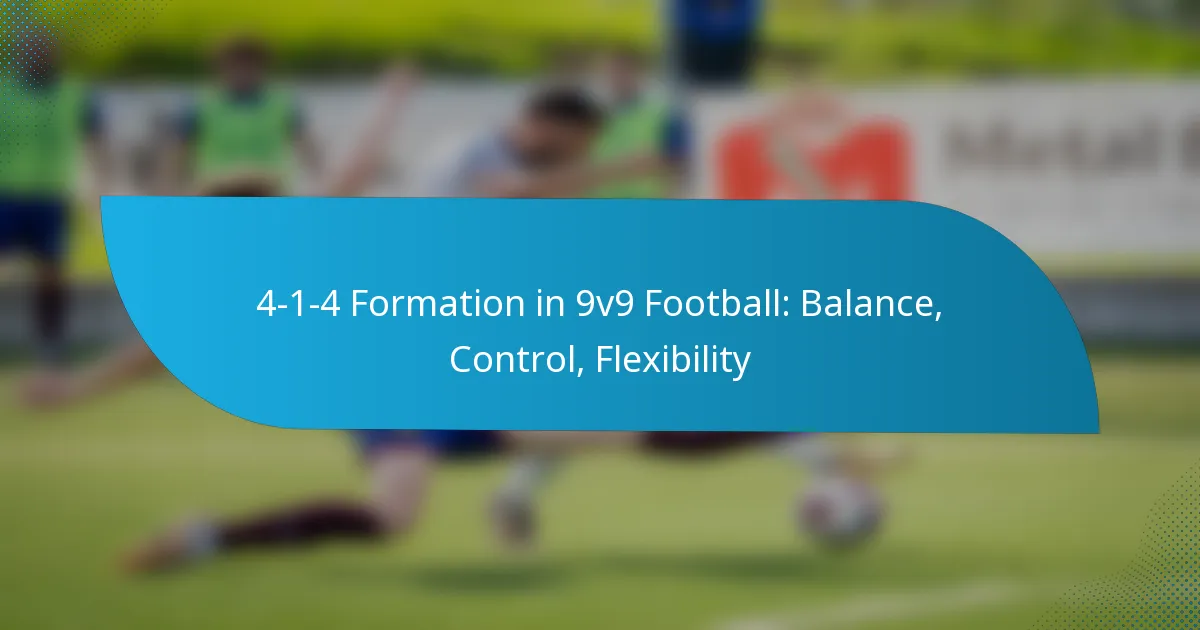 4-1-4 Formation in 9v9 Football: Balance, Control, Flexibility